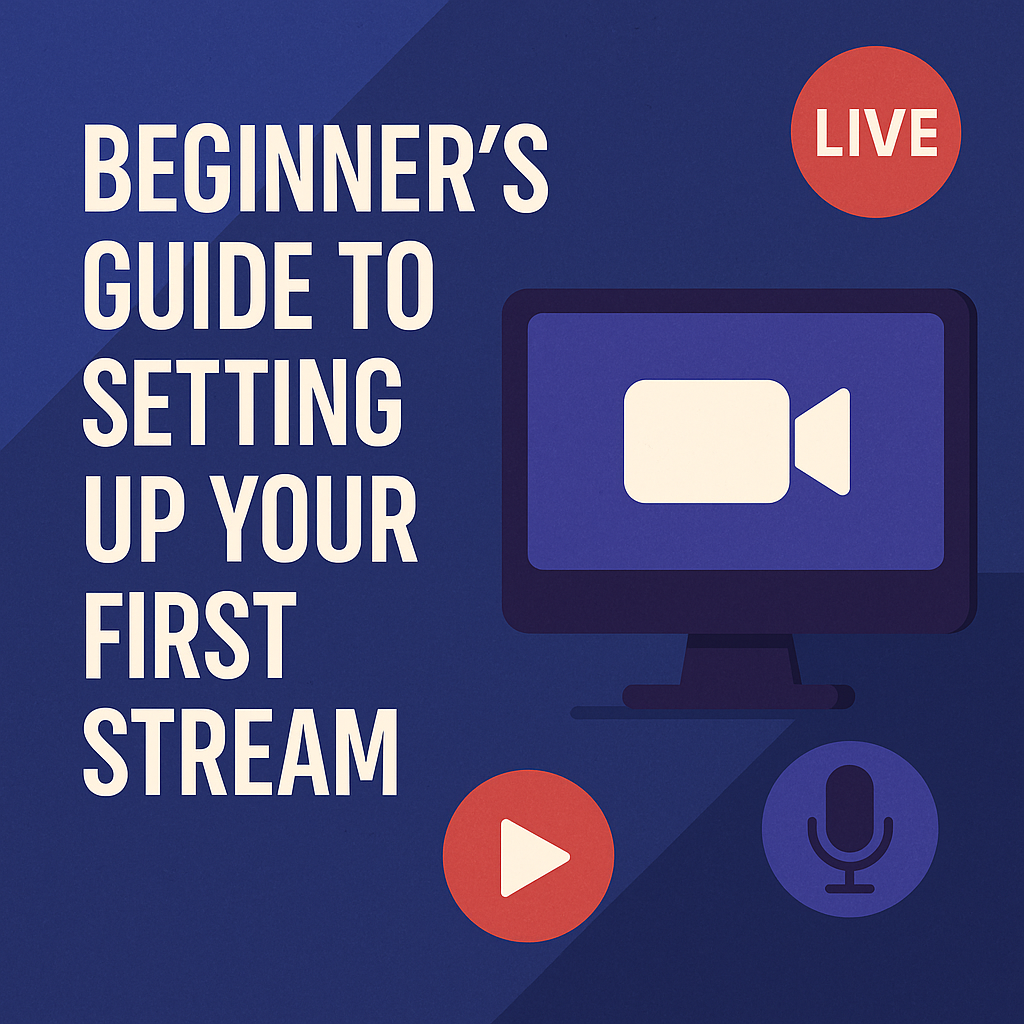 BEGINNER'S GUIDE TO SETTING UP YOUR FIRST STREAM

LIVE